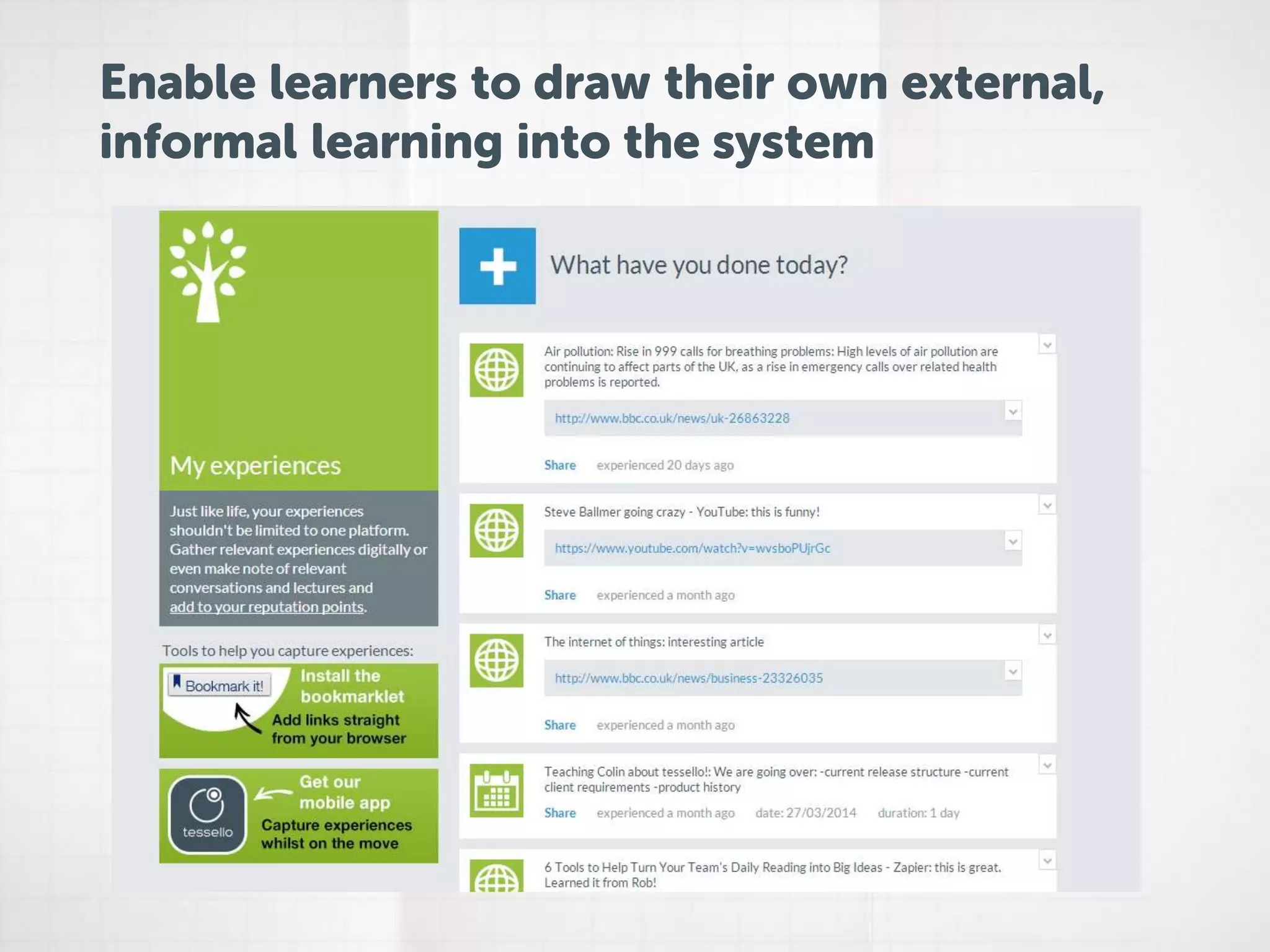 Enable learners to draw their own external, informal learning into the system

My experiences

Just like life, your experiences shouldn't be limited to one platform. Gather relevant experiences digitally or even make note of relevant conversations and lectures and add to your reputation points.

Tools to help you capture experiences:

Bookmark it!

Install the bookmarklet

Add links straight from your browser

tessello

Get our mobile app

Capture experiences whilst on the move

What have you done today?

Air pollution: Rise in 999 calls for breathing problems: High levels of air pollution are continuing to affect parts of the UK, as a rise in emergency calls over related health problems is reported.

http://www.bbc.co.uk/news/uk-26863228

Share experienced 20 days ago

Steve Ballmer going crazy - YouTube: this is funny!

https://www.youtube.com/watch?v=wvsboPUjrGc

Share experienced a month ago

The internet of things: interesting article

http://www.bbc.co.uk/news/business-23326035

Share experienced a month ago

Teaching Colin about tessello!: We are going over: -current release structure -current client requirements -product history

Share experienced a month ago date: 27/03/2014 duration: 1 day

6 Tools to Help Turn Your Team's Daily Reading into Big Ideas - Zapier: this is great. Learned it from Rob!